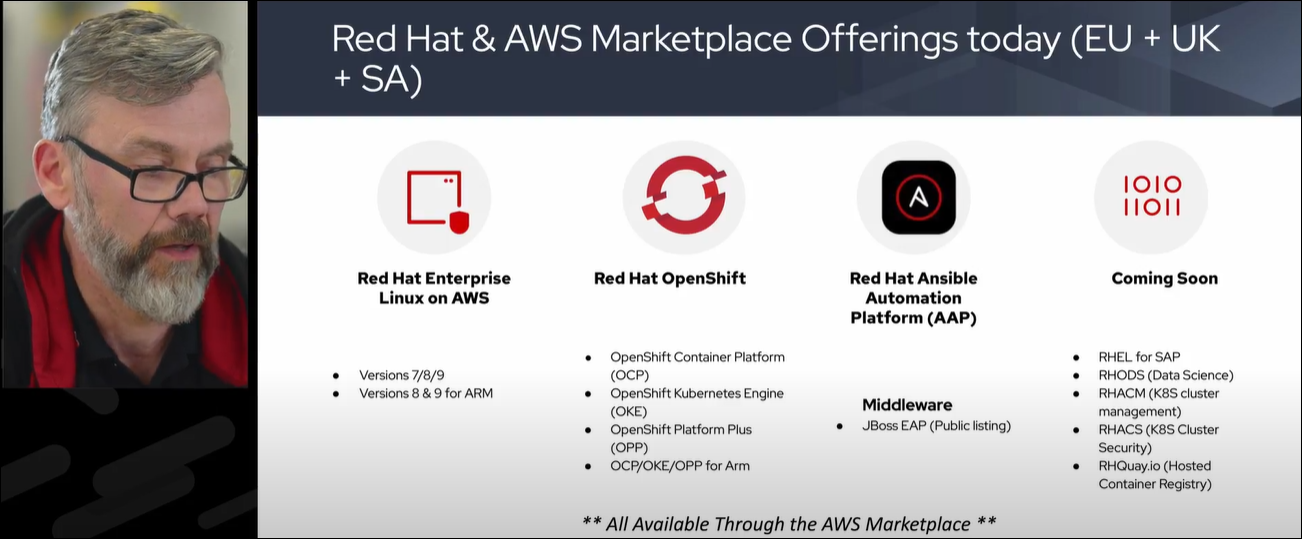 Red Hat & AWS Marketplace Offerings today (EU + UK + SA)

Red Hat Enterprise Linux on AWS

- Versions 7/8/9
- Versions 8 & 9 for ARM

Red Hat OpenShift

- OpenShift Container Platform (OCP)
- OpenShift Kubernetes Engine (OKE)
- OpenShift Platform Plus (OPP)
- OCP/OKE/OPP for Arm

Red Hat Ansible Automation Platform (AAP)

Middleware
- JBoss EAP (Public listing)

1010
11011

Coming Soon

- RHEL for SAP
- RHODS (Data Science)
- RHACM (K8S cluster management)
- RHACS (K8S Cluster Security)
- RHQuay.io (Hosted Container Registry)

** All Available Through the AWS Marketplace **